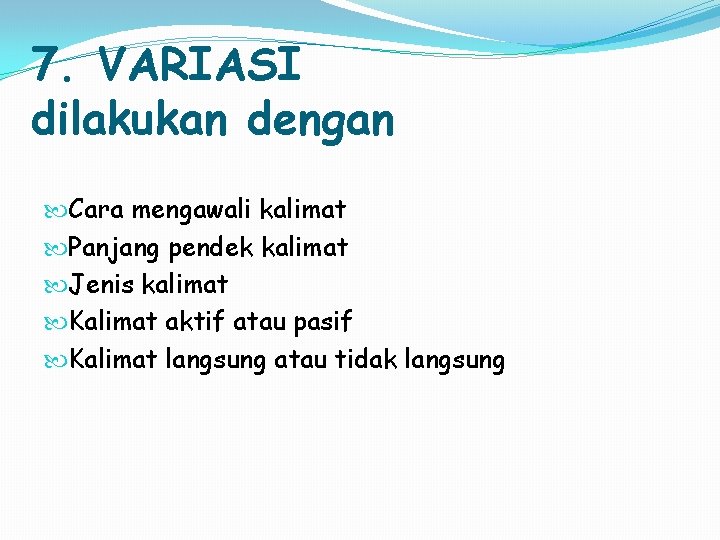 7. VARIASI
dilakukan dengan

Cara mengawali kalimat
Panjang pendek kalimat
Jenis kalimat
Kalimat aktif atau pasif
Kalimat langsung atau tidak langsung